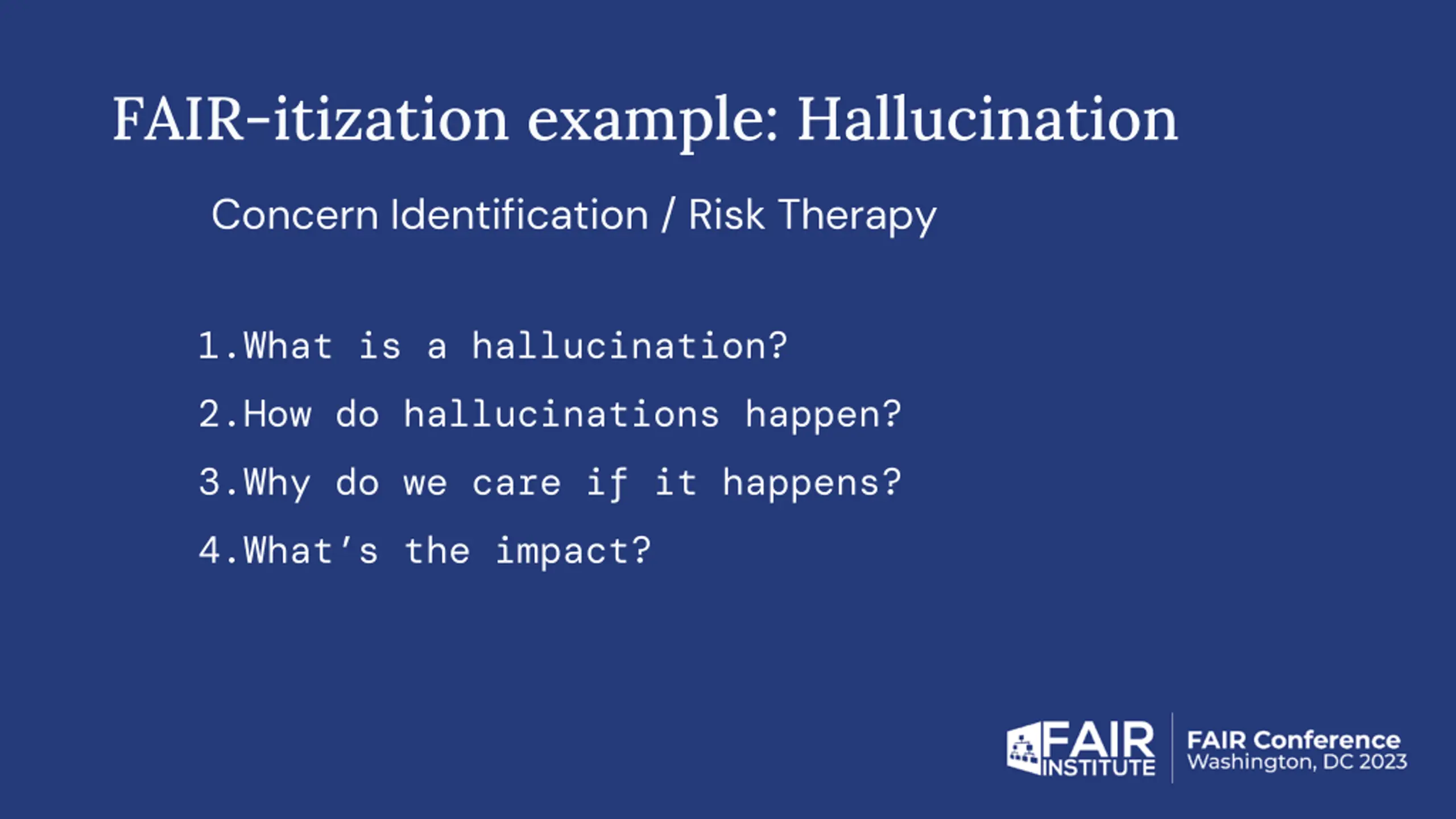 FAIR-itization example: Hallucination

Concern Identification / Risk Therapy

1. What is a hallucination?

2. How do hallucinations happen?

3. Why do we care if it happens?

4. What's the impact?

FAIR INSTITUTE

FAIR Conference
Washington, DC 2023